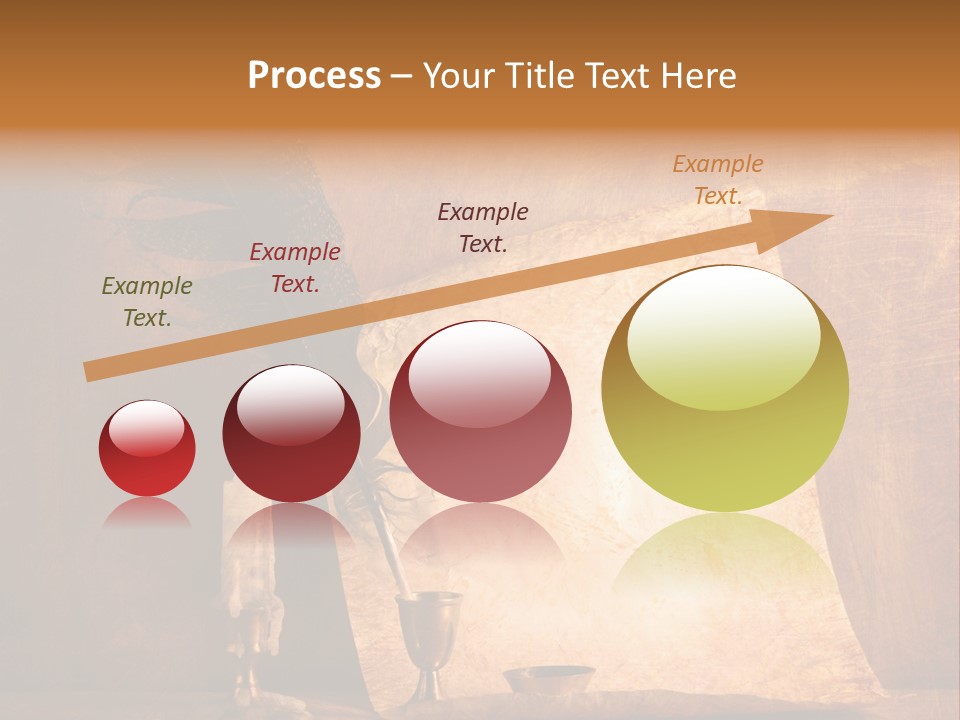 Process – Your Title Text Here

Example Text.

Example Text.

Example Text.

Example Text.